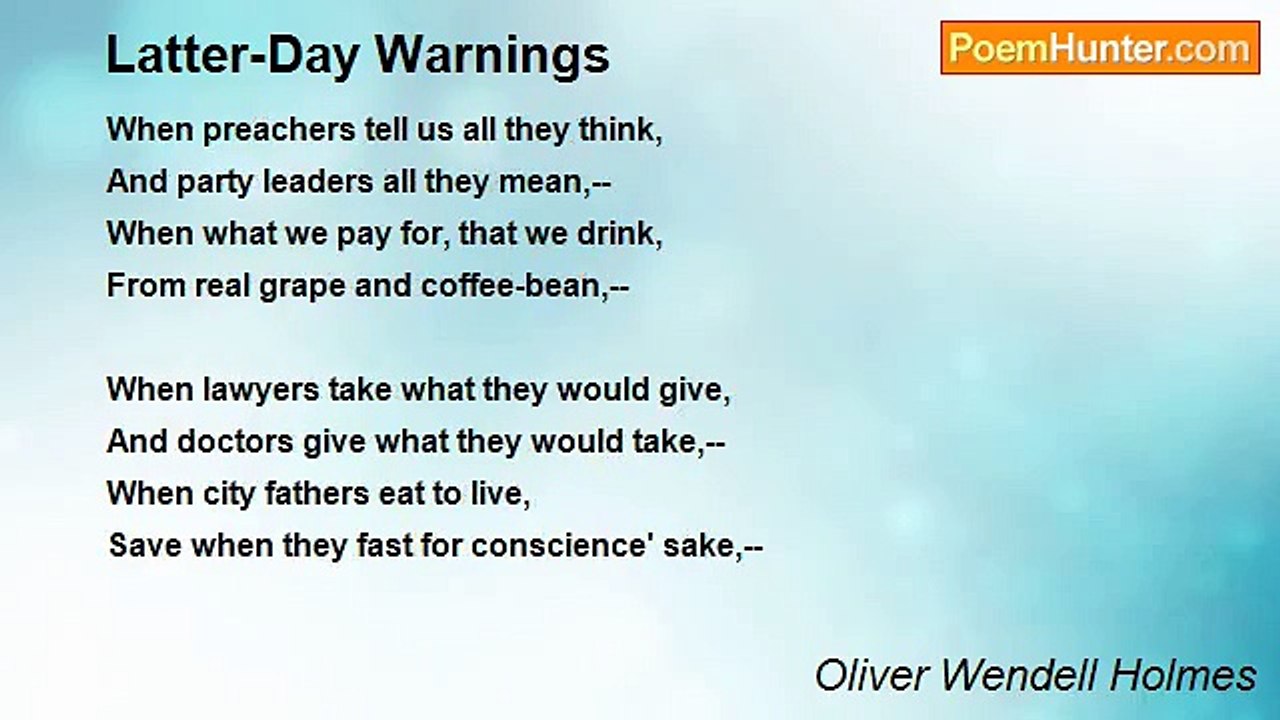 Latter-Day Warnings

PoemHunter.com

When preachers tell us all they think,
And party leaders all they mean,--
When what we pay for, that we drink,
From real grape and coffee-bean,--

When lawyers take what they would give,
And doctors give what they would take,--
When city fathers eat to live,
Save when they fast for conscience' sake,--

Oliver Wendell Holmes